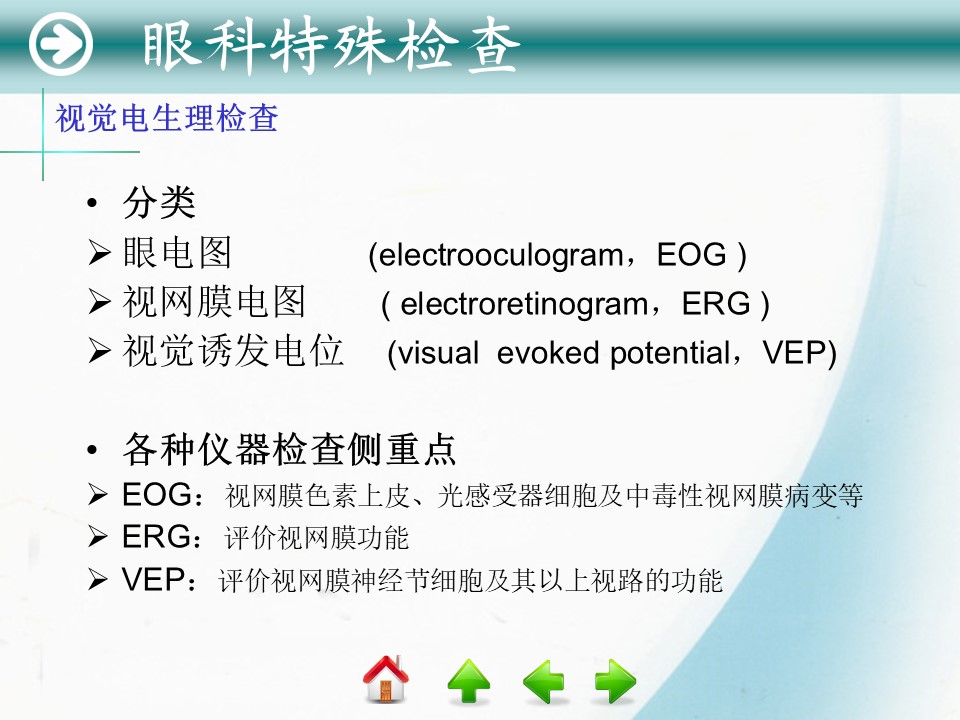 眼科特殊检查

视觉电生理检查

• 分类
➢ 眼电图 (electrooculogram，EOG )
➢ 视网膜电图 ( electroretinogram，ERG )
➢ 视觉诱发电位 (visual evoked potential，VEP)

• 各种仪器检查侧重点
➢ EOG：视网膜色素上皮、光感受器细胞及中毒性视网膜病变等
➢ ERG：评价视网膜功能
➢ VEP：评价视网膜神经节细胞及其以上视路的功能